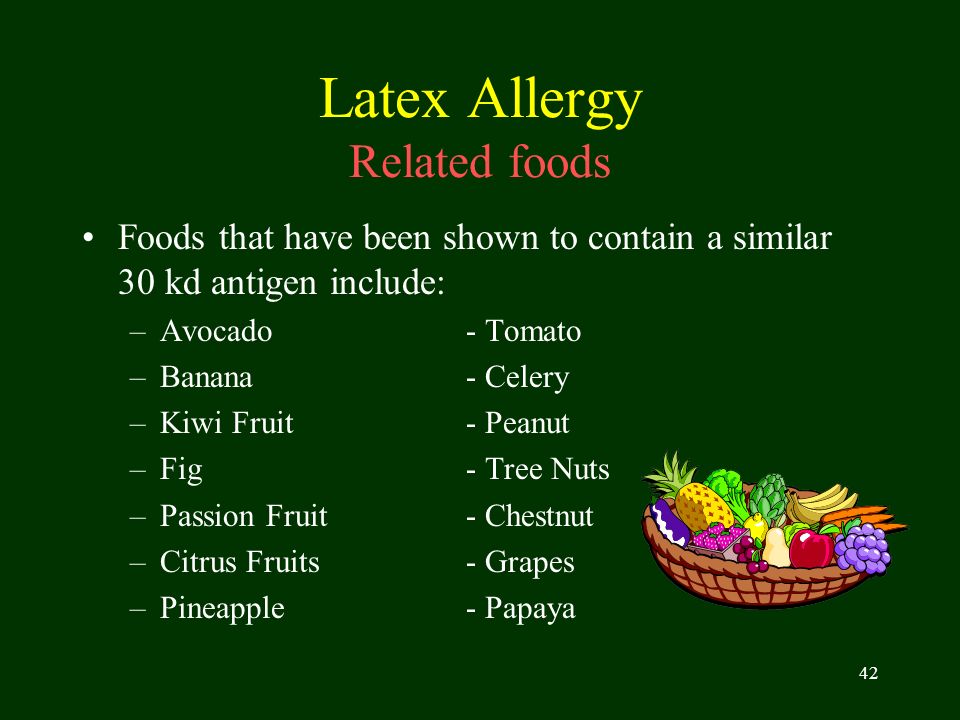 Latex Allergy
Related foods

• Foods that have been shown to contain a similar 30 kd antigen include:
– Avocado
– Banana
– Kiwi Fruit
– Fig
– Passion Fruit
– Citrus Fruits
– Pineapple

- Tomato
- Celery
- Peanut
- Tree Nuts
- Chestnut
- Grapes
- Papaya

42